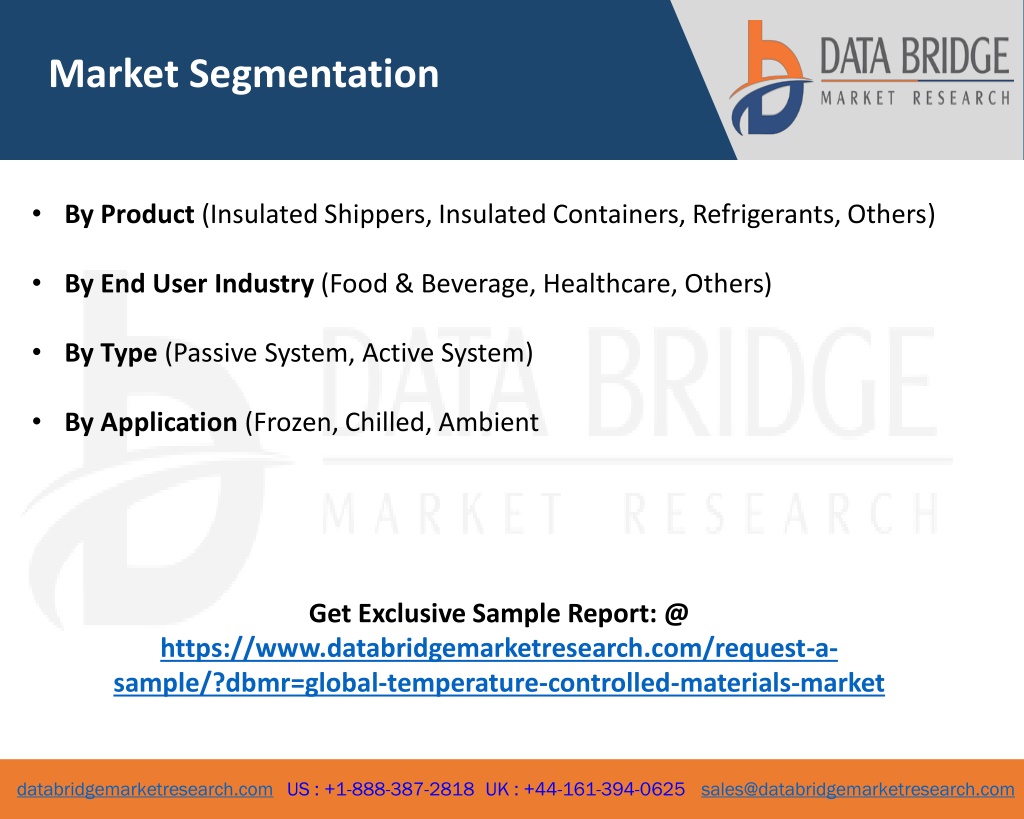 Market Segmentation

DATA BRIDGE
MARKET RESEARCH

• By Product (Insulated Shippers, Insulated Containers, Refrigerants, Others)

• By End User Industry (Food & Beverage, Healthcare, Others)

• By Type (Passive System, Active System)

• By Application (Frozen, Chilled, Ambient

DATA BRIDGE
MARKET RESEARCH

Get Exclusive Sample Report: @
https://www.databridgemarketresearch.com/request-a-sample/?dbmr=global-temperature-controlled-materials-market

databridgemarketresearch.com US : +1-888-387-2818 UK : +44-161-394-0625 sales@databridgemarketresearch.com